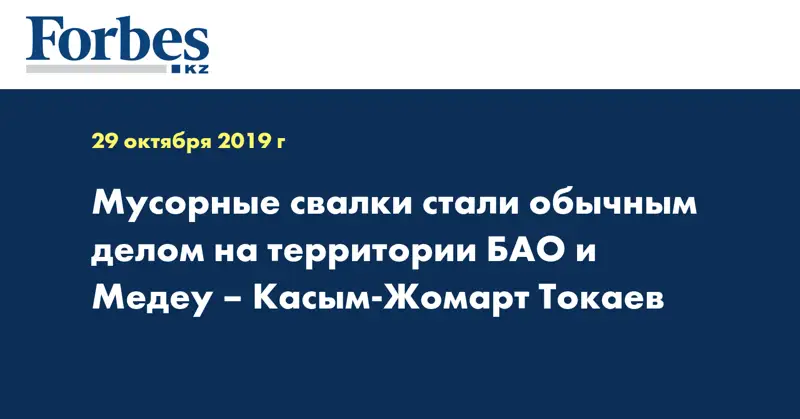 Forbes
KZ

29 октября 2019 г

Мусорные свалки стали обычным делом на территории БАО и Медеу – Касым-Жомарт Токаев